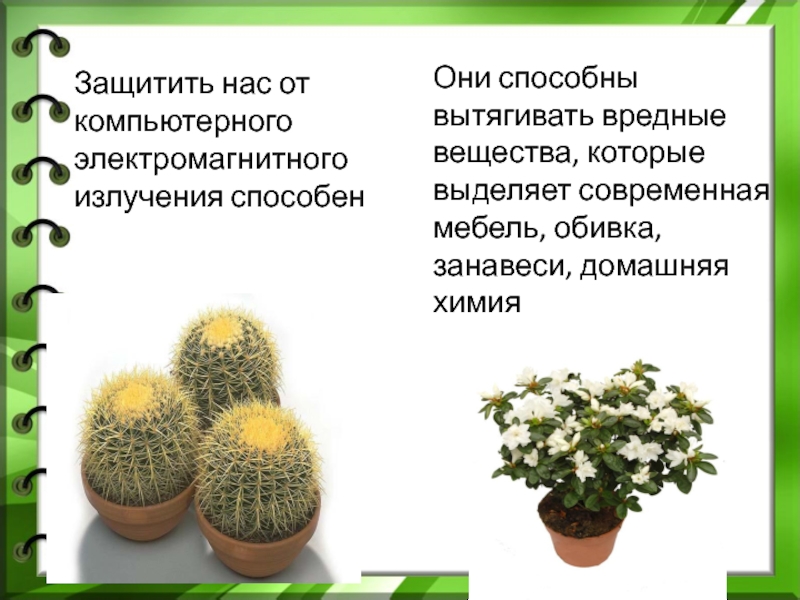 Защитить нас от компьютерного электромагнитного излучения способен

Они способны вытягивать вредные вещества, которые выделяет современная мебель, обивка, занавеси, домашняя химия